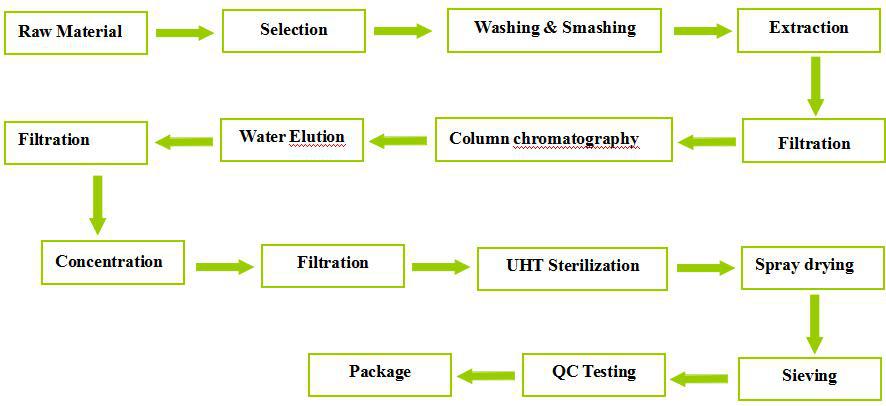 Raw Material

Selection

Washing & Smashing

Extraction

Filtration

Column chromatography

Water Elution

Filtration

Concentration

Filtration

UHT Sterilization

Spray drying

Sieving

QC Testing

Package